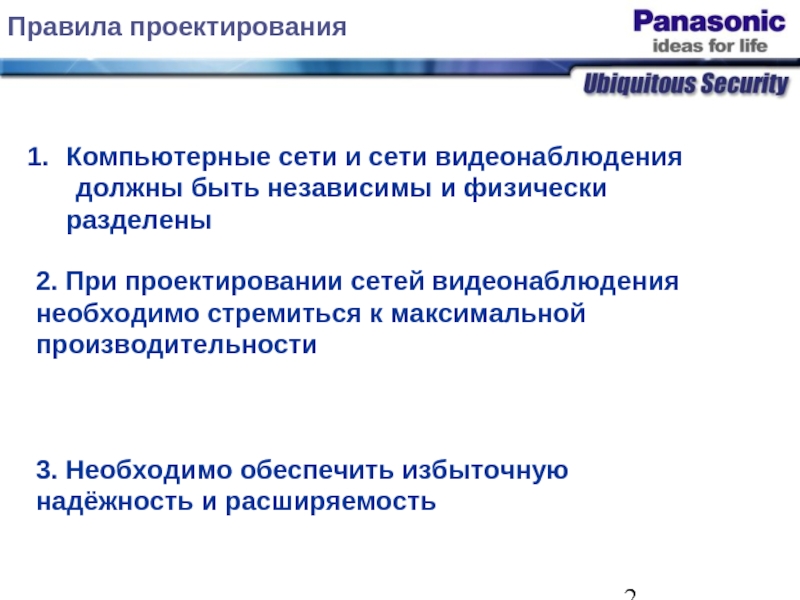 Правила проектирования

Panasonic
ideas for life

Ubiquitous Security

1. Компьютерные сети и сети видеонаблюдения должны быть независимы и физически разделены

2. При проектировании сетей видеонаблюдения необходимо стремиться к максимальной производительности

3. Необходимо обеспечить избыточную надёжность и расширяемость

2